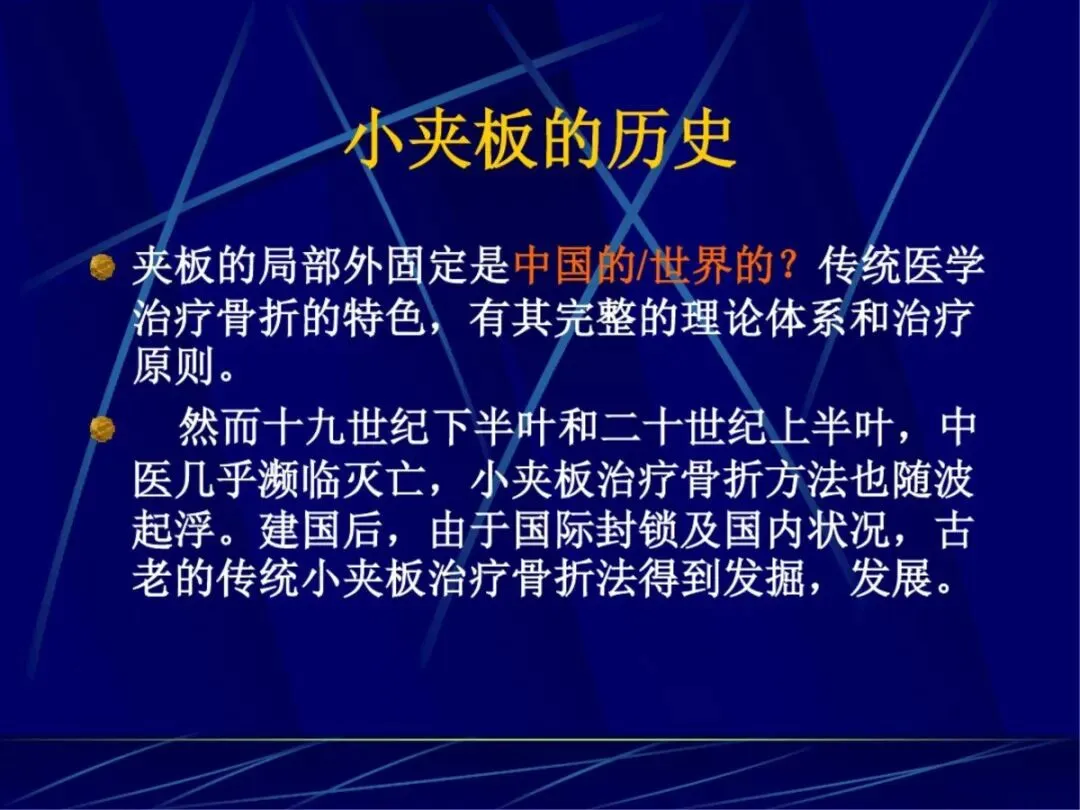 小夹板的历史

夹板的局部外固定是中国的/世界的？传统医学治疗骨折的特色，有其完整的理论体系和治疗原则。

然而十九世纪下半叶和二十世纪上半叶，中医几乎濒临灭亡，小夹板治疗骨折方法也随波起浮。建国后，由于国际封锁及国内状况，古老的传统小夹板治疗骨折法得到发掘，发展。